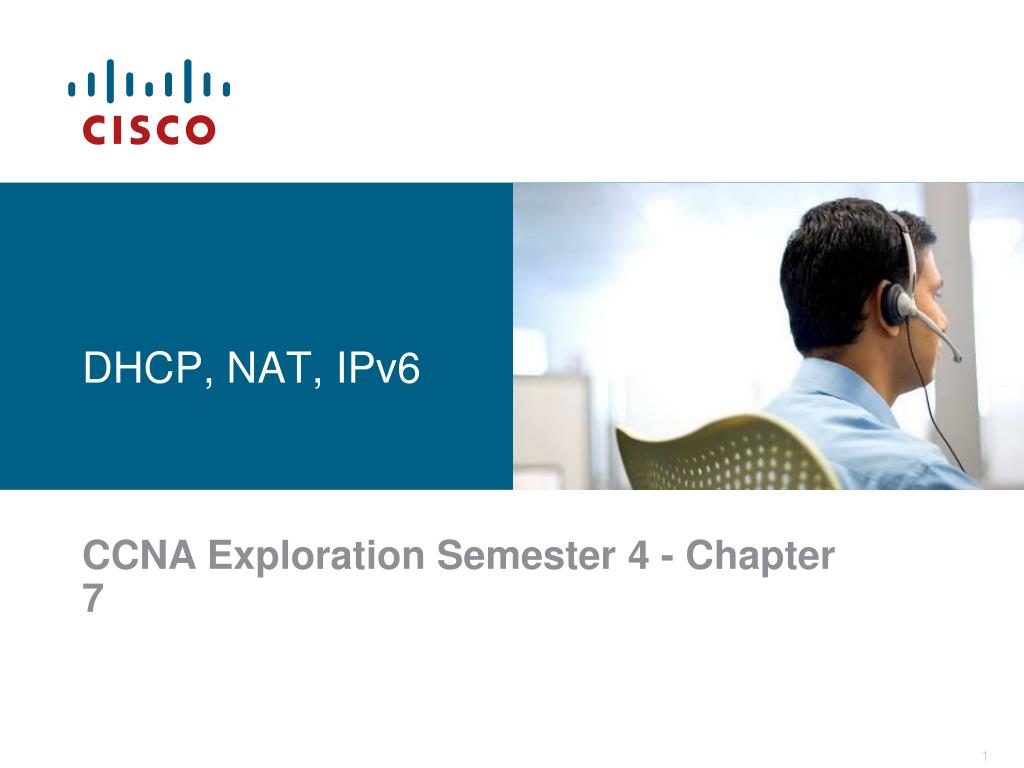 CISCO

DHCP, NAT, IPv6

CCNA Exploration Semester 4 - Chapter 7

1